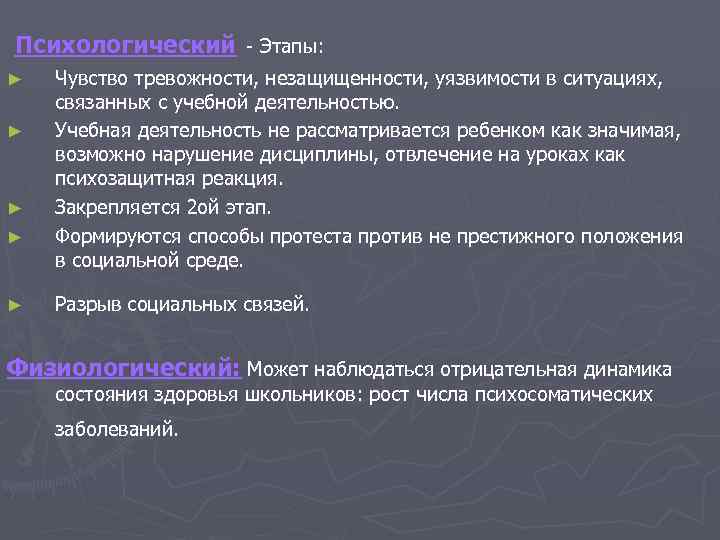 Психологический - Этапы:

► Чувство тревожности, незащищенности, уязвимости в ситуациях, связанных с учебной деятельностью.

► Учебная деятельность не рассматривается ребенком как значимая, возможно нарушение дисциплины, отвлечение на уроках как психозащитная реакция.

► Закрепляется 2ой этап.

► Формируются способы протеста против не престижного положения в социальной среде.

► Разрыв социальных связей.

Физиологический: Может наблюдаться отрицательная динамика состояния здоровья школьников: рост числа психосоматических заболеваний.